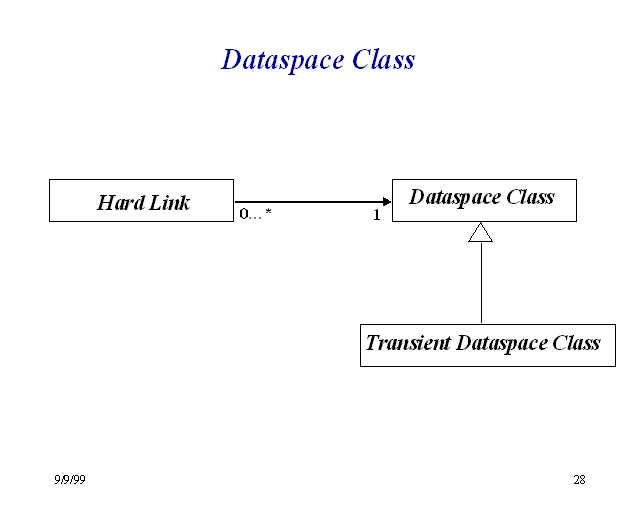 Dataspace Class

Hard Link

0…*

1

Dataspace Class

Transient Dataspace Class

9/9/99

28